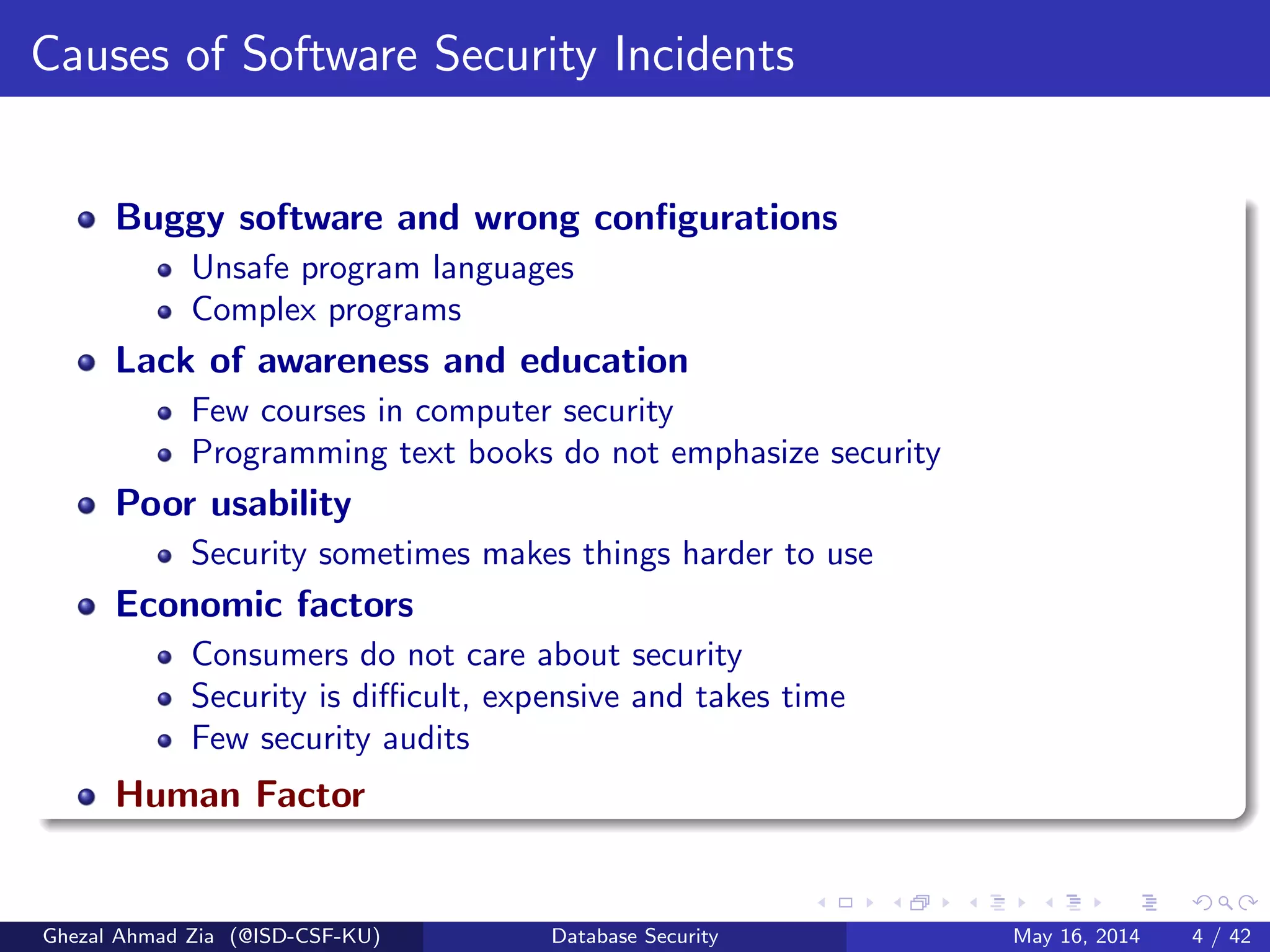 Causes of Software Security Incidents

- Buggy software and wrong configurations
  - Unsafe program languages
  - Complex programs
- Lack of awareness and education
  - Few courses in computer security
  - Programming text books do not emphasize security
- Poor usability
  - Security sometimes makes things harder to use
- Economic factors
  - Consumers do not care about security
  - Security is difficult, expensive and takes time
  - Few security audits
- Human Factor

Ghezal Ahmad Zia (@ISD-CSF-KU) Database Security May 16, 2014 4 / 42